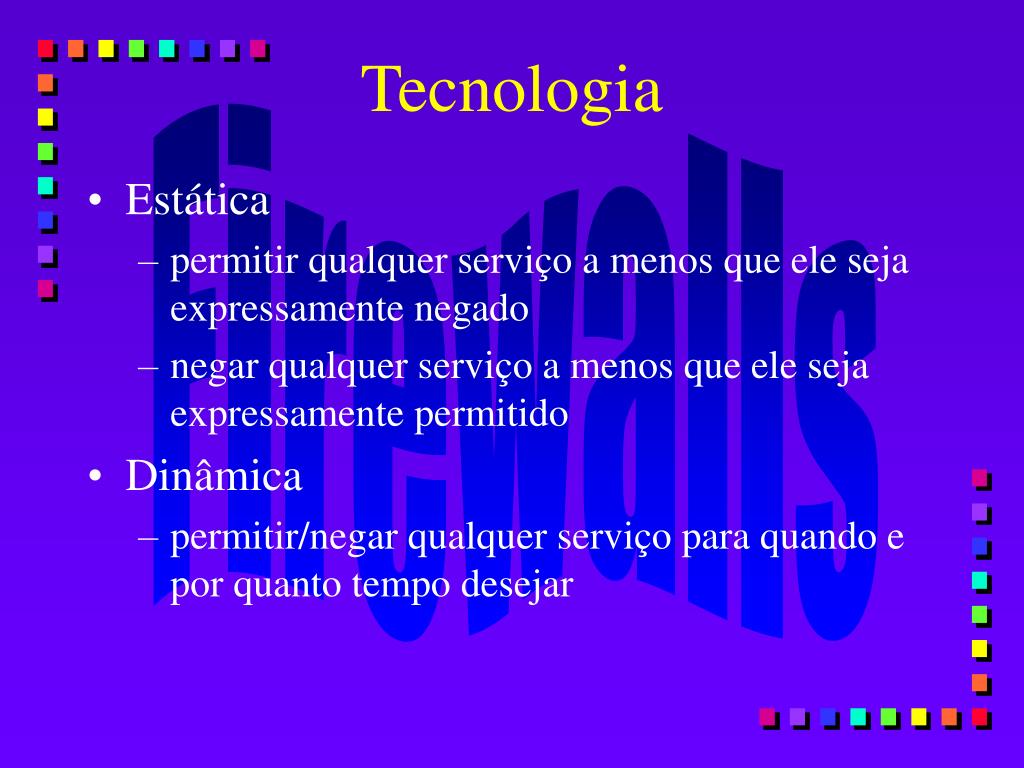 Tecnologia

Firewalls

• Estática
– permitir qualquer serviço a menos que ele seja expressamente negado
– negar qualquer serviço a menos que ele seja expressamente permitido

• Dinâmica
– permitir/negar qualquer serviço para quando e por quanto tempo desejar